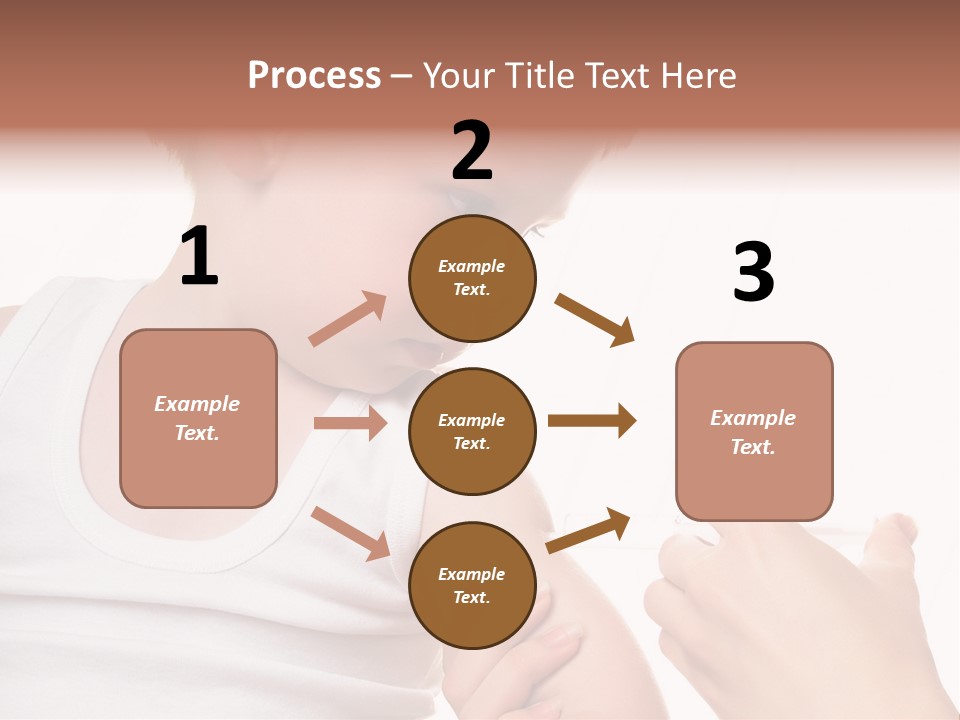 Process – Your Title Text Here

1

Example Text.

2

Example Text.

Example Text.

Example Text.

3

Example Text.